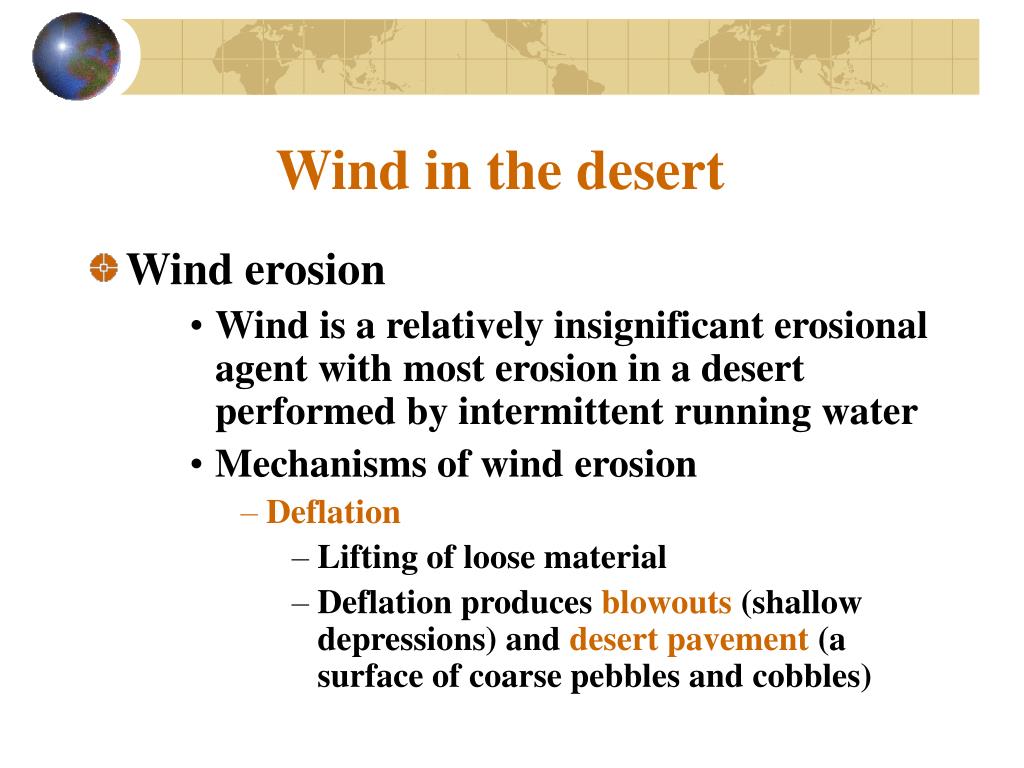 Wind in the desert

Wind erosion

• Wind is a relatively insignificant erosional agent with most erosion in a desert performed by intermittent running water

• Mechanisms of wind erosion

– Deflation

– Lifting of loose material

– Deflation produces blowouts (shallow depressions) and desert pavement (a surface of coarse pebbles and cobbles)